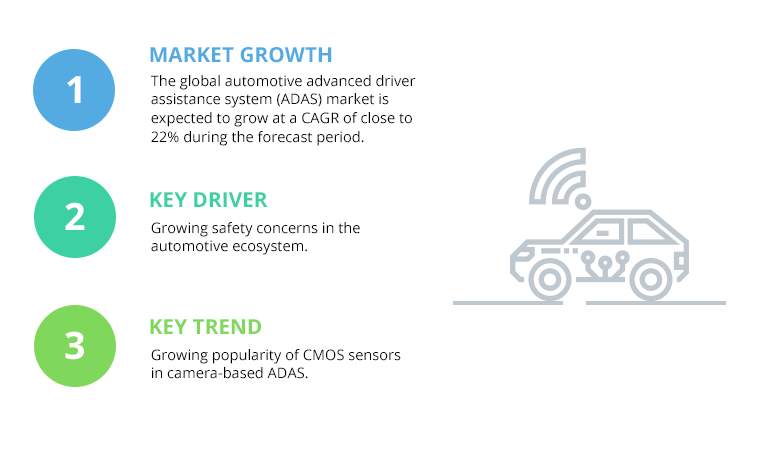 1

MARKET GROWTH

The global automotive advanced driver assistance system (ADAS) market is expected to grow at a CAGR of close to 22% during the forecast period.

2

KEY DRIVER

Growing safety concerns in the automotive ecosystem.

3

KEY TREND

Growing popularity of CMOS sensors in camera-based ADAS.